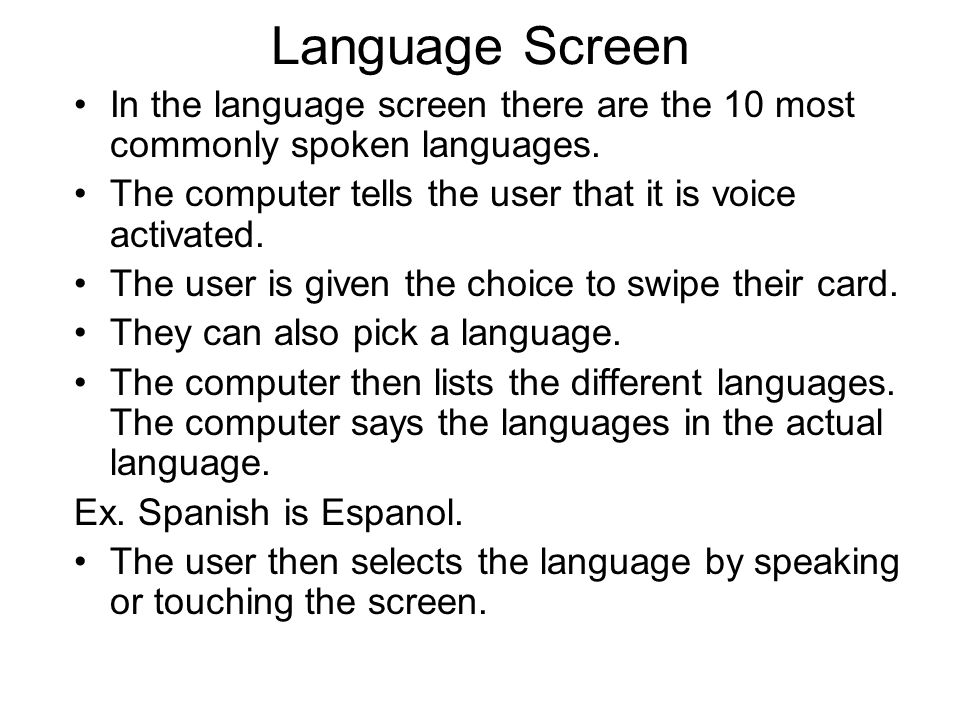 Language Screen

• In the language screen there are the 10 most commonly spoken languages.
• The computer tells the user that it is voice activated.
• The user is given the choice to swipe their card.
• They can also pick a language.
• The computer then lists the different languages. The computer says the languages in the actual language.
Ex. Spanish is Espanol.
• The user then selects the language by speaking or touching the screen.